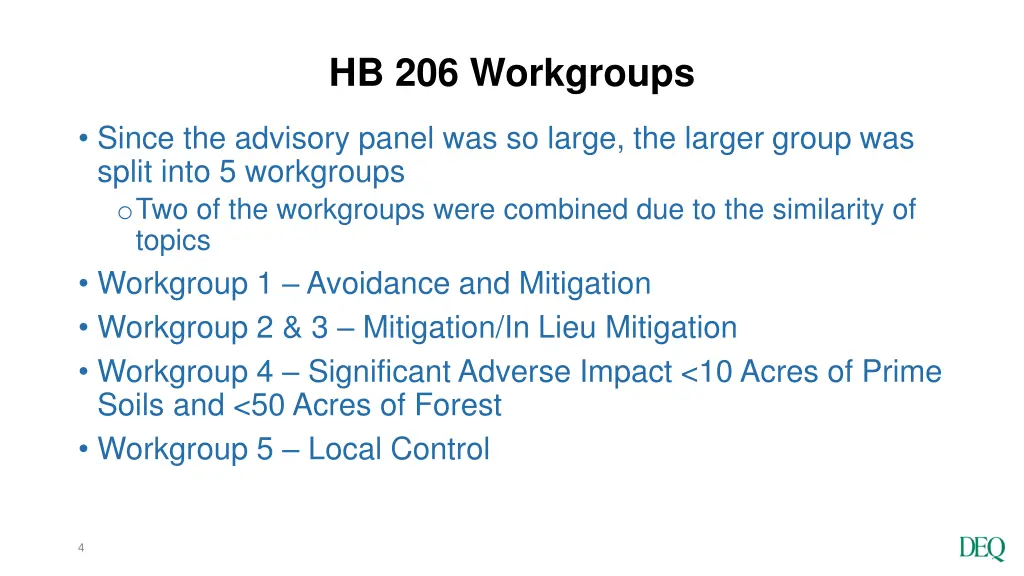 HB 206 Workgroups

• Since the advisory panel was so large, the larger group was split into 5 workgroups
o Two of the workgroups were combined due to the similarity of topics
• Workgroup 1 – Avoidance and Mitigation
• Workgroup 2 & 3 – Mitigation/In Lieu Mitigation
• Workgroup 4 – Significant Adverse Impact <10 Acres of Prime Soils and <50 Acres of Forest
• Workgroup 5 – Local Control

4

DEQ